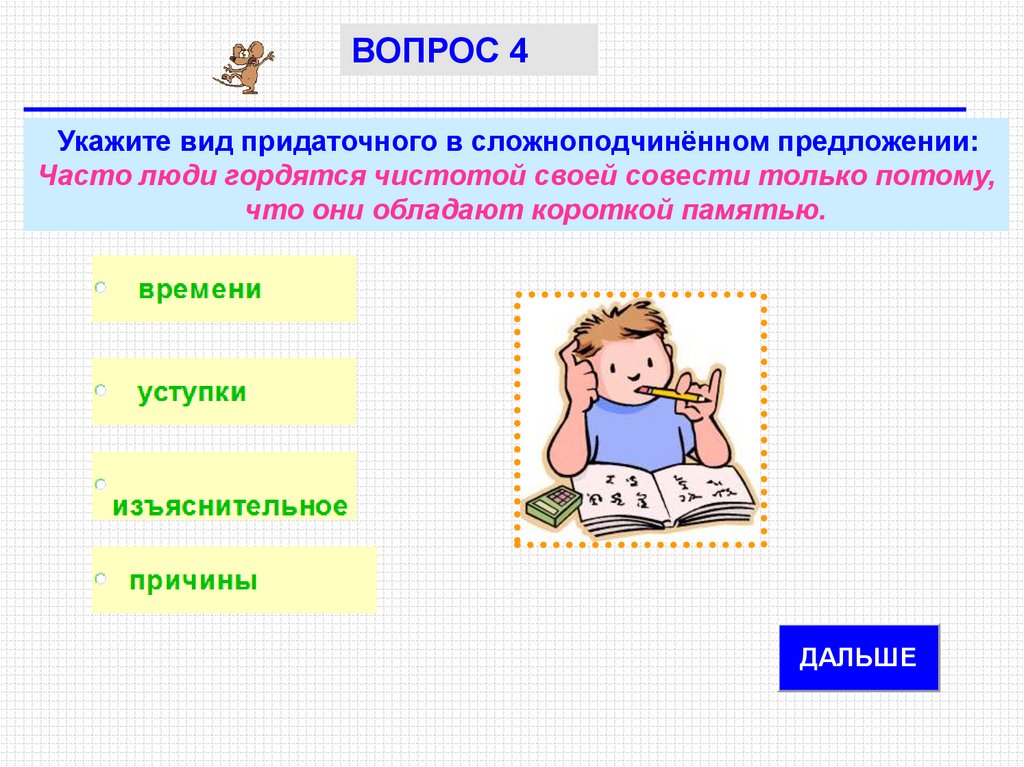 ВОПРОС 4

Укажите вид придаточного в сложноподчинённом предложении:
Часто люди гордятся чистотой своей совести только потому, что они обладают короткой памятью.

времени

уступки

изъяснительное

причины

ДАЛЬШЕ